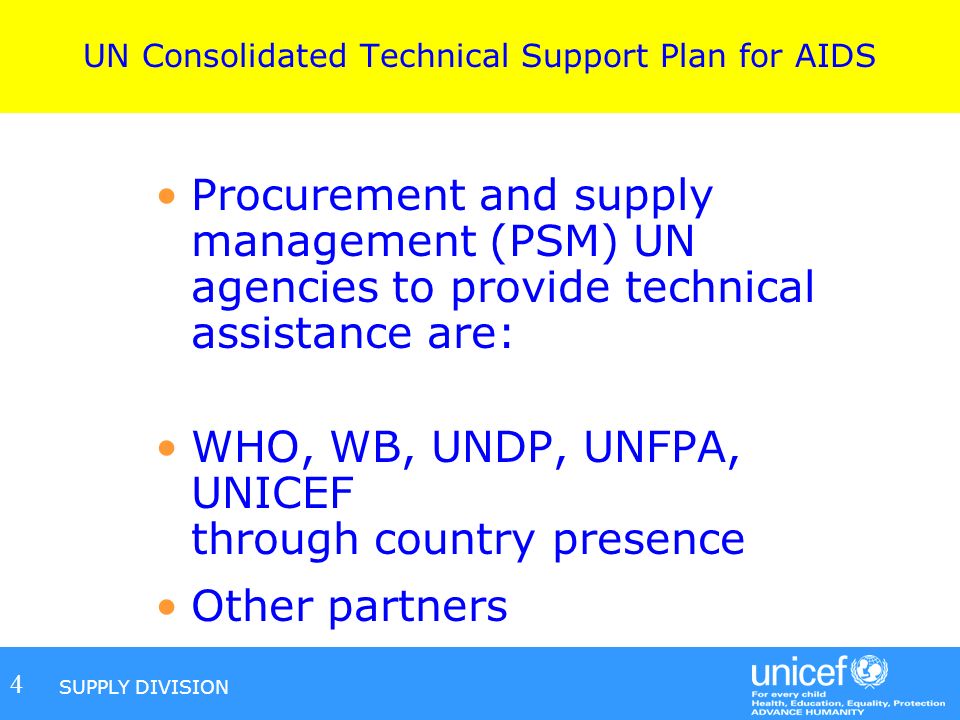 UN Consolidated Technical Support Plan for AIDS

• Procurement and supply management (PSM) UN agencies to provide technical assistance are:

• WHO, WB, UNDP, UNFPA, UNICEF
through country presence

• Other partners

4 SUPPLY DIVISION

unicef
For every child
Health, Education, Equality, Protection
ADVANCE HUMANITY